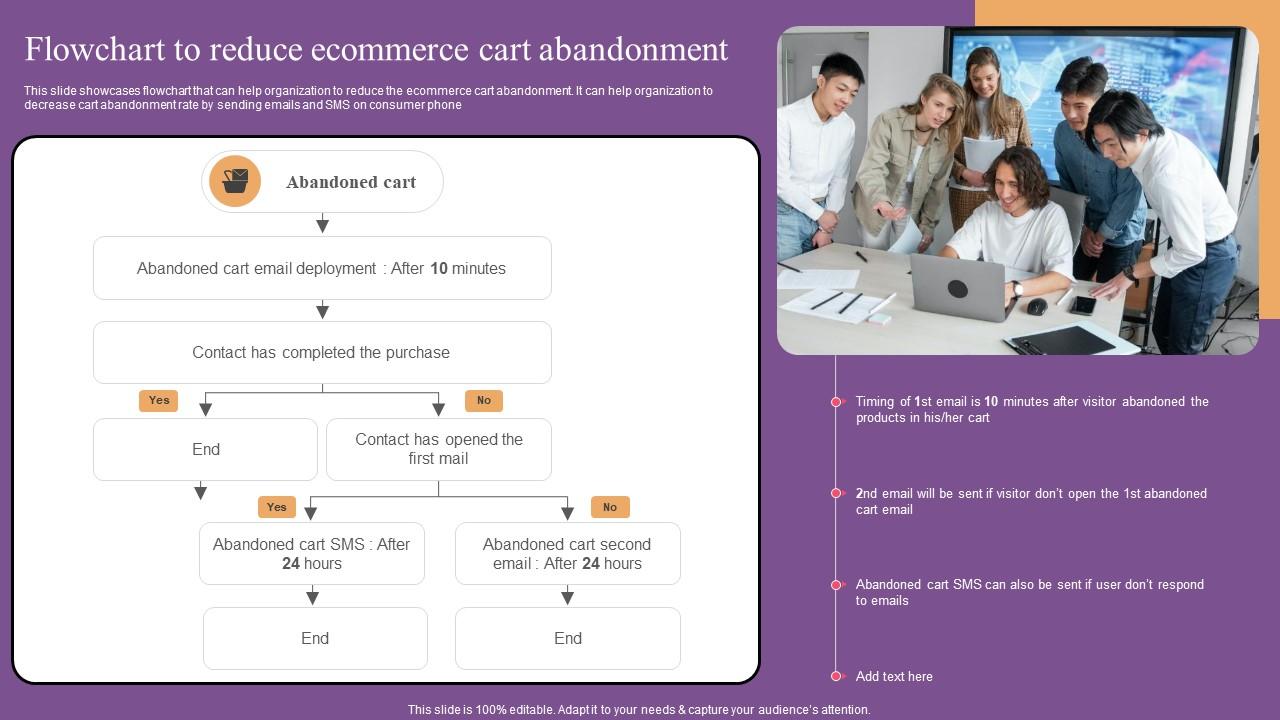 Flowchart to reduce ecommerce cart abandonment

This slide showcases flowchart that can help organization to reduce the ecommerce cart abandonment. It can help organization to decrease cart abandonment rate by sending emails and SMS on consumer phone

Abandoned cart

Abandoned cart email deployment : After 10 minutes

Contact has completed the purchase

Yes

No

End

Contact has opened the first mail

Yes

No

Abandoned cart SMS : After 24 hours

Abandoned cart second email : After 24 hours

End

End

Timing of 1st email is 10 minutes after visitor abandoned the products in his/her cart

2nd email will be sent if visitor don't open the 1st abandoned cart email

Abandoned cart SMS can also be sent if user don't respond to emails

Add text here

This slide is 100% editable. Adapt it to your needs & capture your audience's attention.